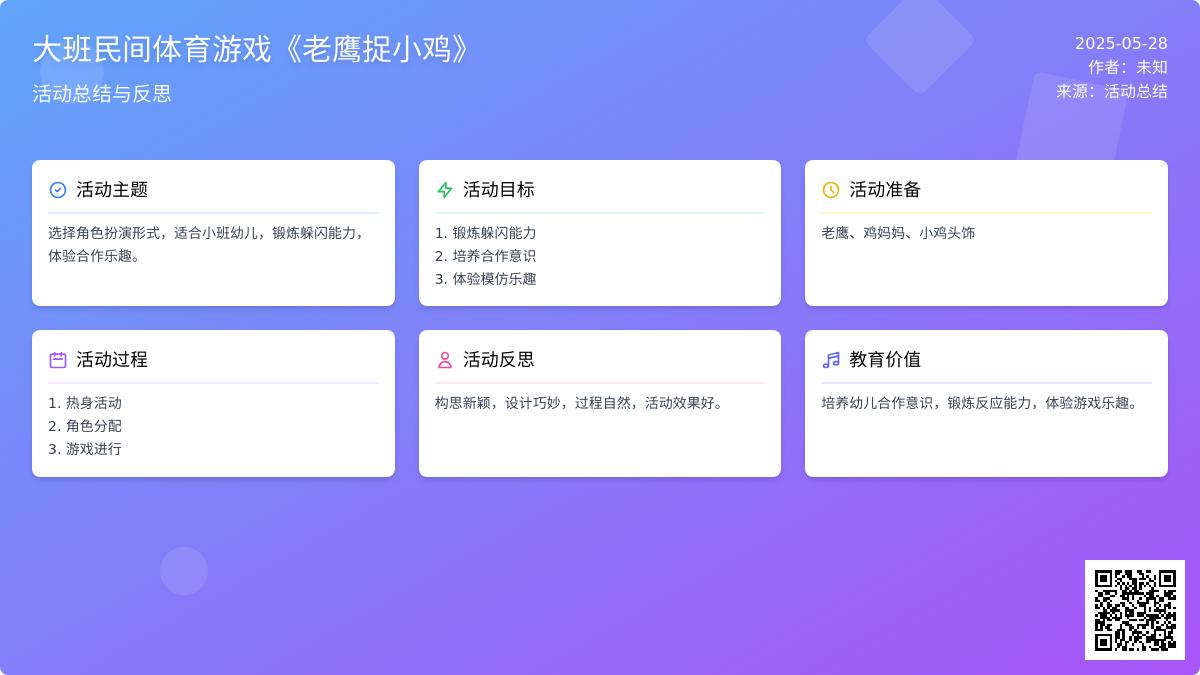 大班民间体育游戏《老鹰捉小鸡》

活动总结与反思

2025-05-28
作者：未知
来源：活动总结

活动主题

选择角色扮演形式，适合小班幼儿，锻炼躲闪能力，体验合作乐趣。

活动目标

1. 锻炼躲闪能力
2. 培养合作意识
3. 体验模仿乐趣

活动准备

老鹰、鸡妈妈、小鸡头饰

活动过程

1. 热身活动
2. 角色分配
3. 游戏进行

活动反思

构思新颖，设计巧妙，过程自然，活动效果好。

教育价值

培养幼儿合作意识，锻炼反应能力，体验游戏乐趣。